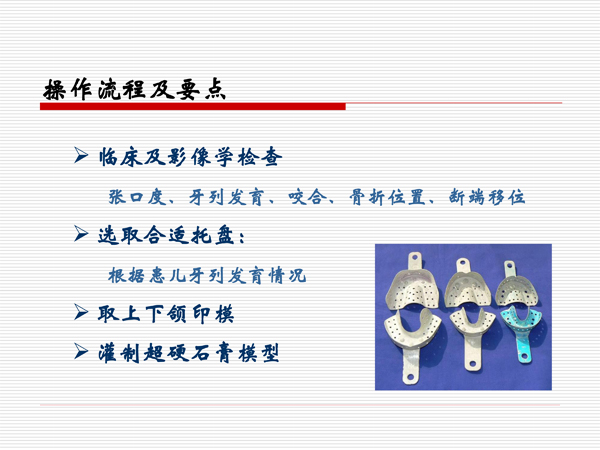 操作流程及要点

➢ 临床及影像学检查

张口度、牙列发育、咬合、骨折位置、断端移位

➢ 选取合适托盘：

根据患儿牙列发育情况

➢ 取上下颌印模

➢ 灌制超硬石膏模型